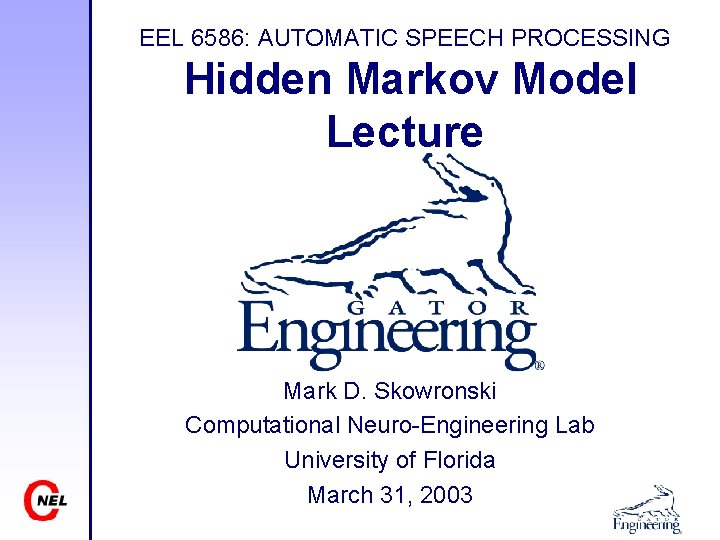 EEL 6586: AUTOMATIC SPEECH PROCESSING

Hidden Markov Model Lecture

GATOR
Engineering®

Mark D. Skowronski
Computational Neuro-Engineering Lab
University of Florida
March 31, 2003

CNEL

GATOR
Engineering